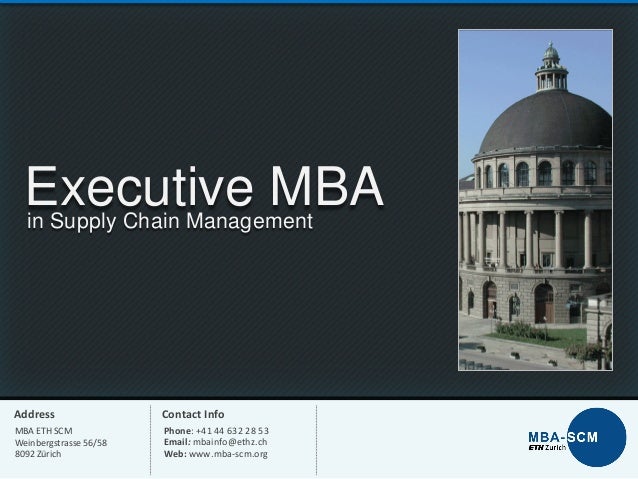 Executive MBA
in Supply Chain Management

Address
MBA ETH SCM
Weinbergstrasse 56/58
8092 Zürich

Contact Info
Phone: +41 44 632 28 53
Email: mbainfo@ethz.ch
Web: www.mba-scm.org

MBA-SCM
ETH Zurich